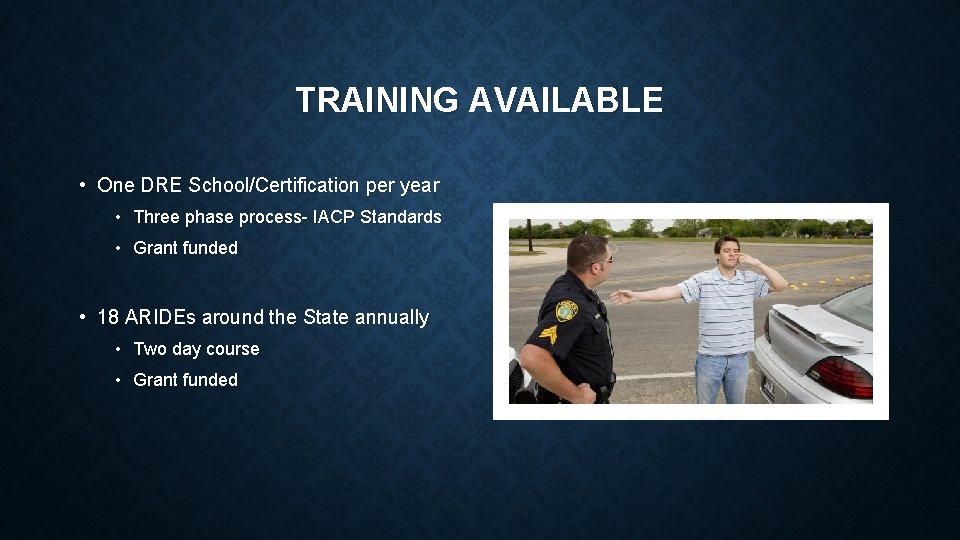 TRAINING AVAILABLE

• One DRE School/Certification per year
• Three phase process- IACP Standards
• Grant funded

• 18 ARIDEs around the State annually
• Two day course
• Grant funded